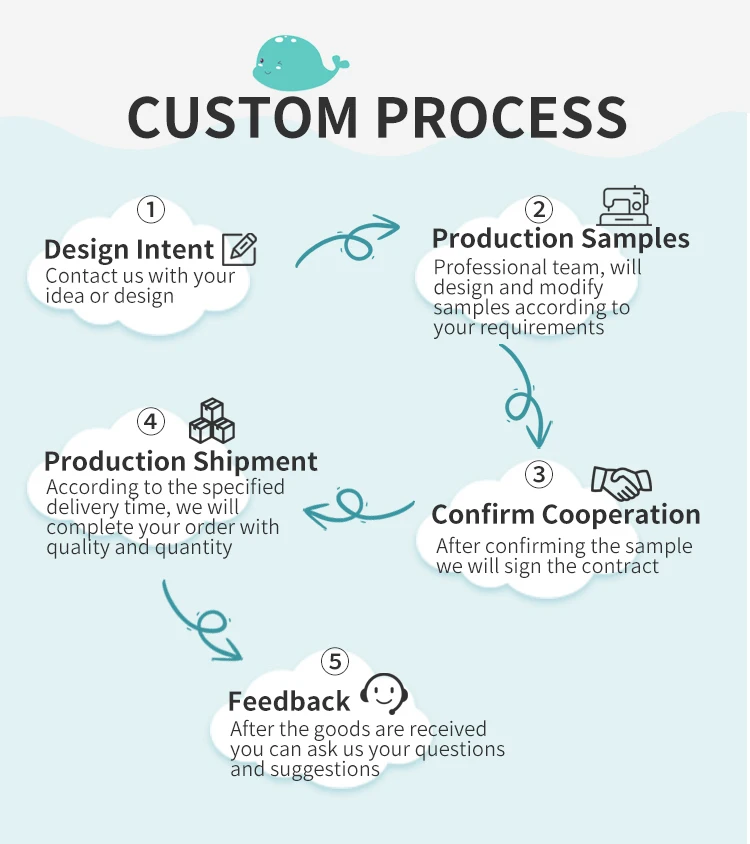 CUSTOM PROCESS

①
Design Intent
Contact us with your idea or design

②
Production Samples
Professional team, will design and modify samples according to your requirements

③
Confirm Cooperation
After confirming the sample we will sign the contract

④
Production Shipment
According to the specified delivery time, we will complete your order with quality and quantity

⑤
Feedback
After the goods are received you can ask us your questions and suggestions